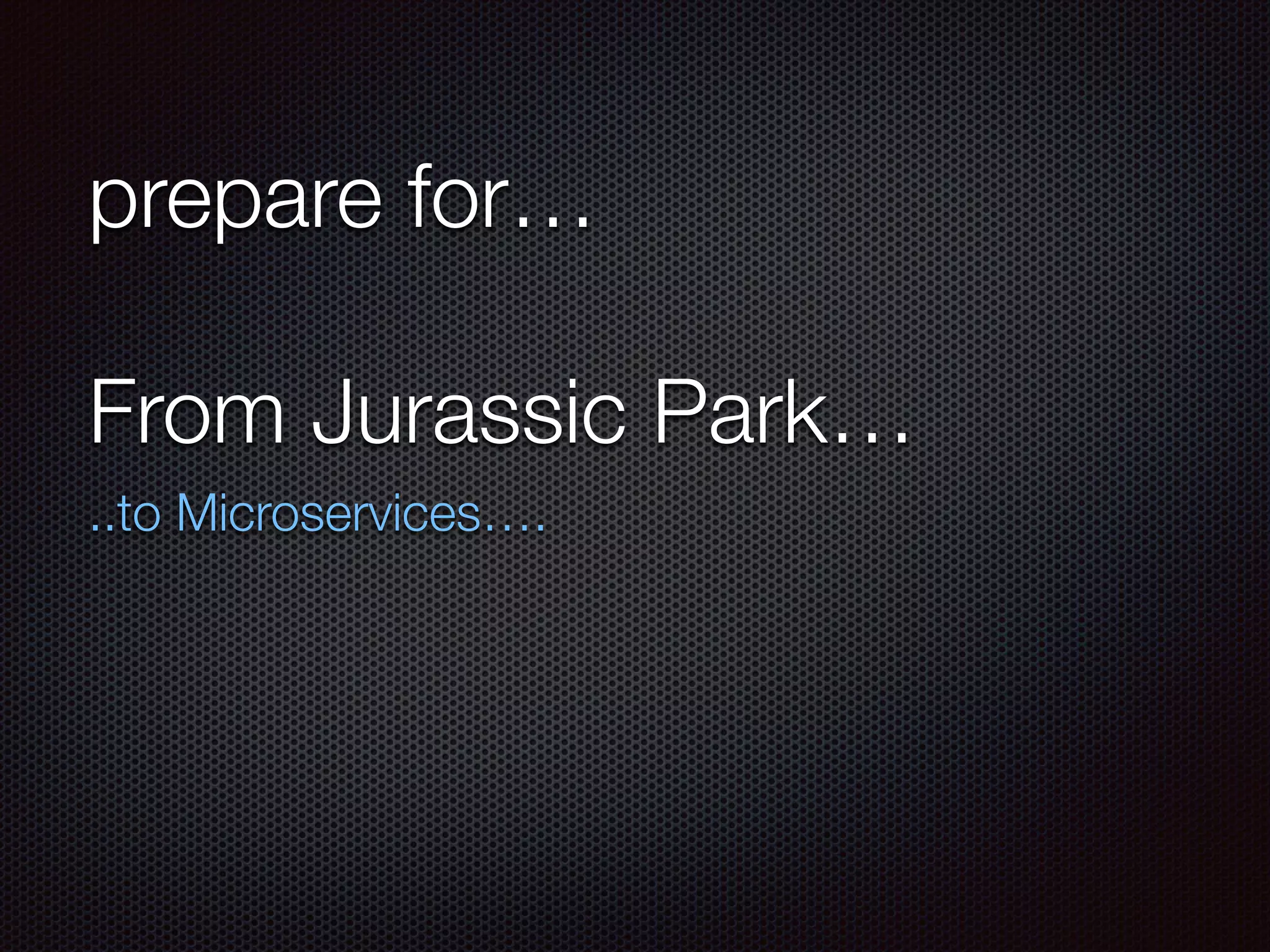 prepare for…

From Jurassic Park…

..to Microservices….